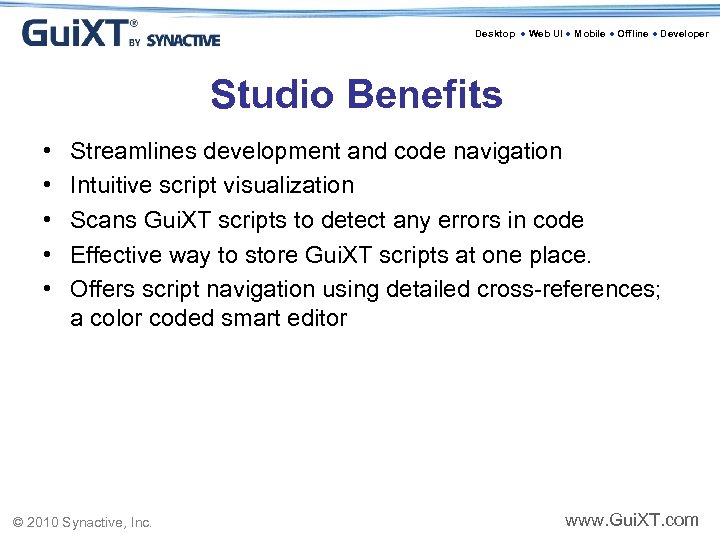 GuiXT® BY SYNACTIVE

Desktop • Web UI • Mobile • Offline • Developer

Studio Benefits

• Streamlines development and code navigation
• Intuitive script visualization
• Scans GuiXT scripts to detect any errors in code
• Effective way to store GuiXT scripts at one place.
• Offers script navigation using detailed cross-references; a color coded smart editor

© 2010 Synactive, Inc.

www.GuiXT.com